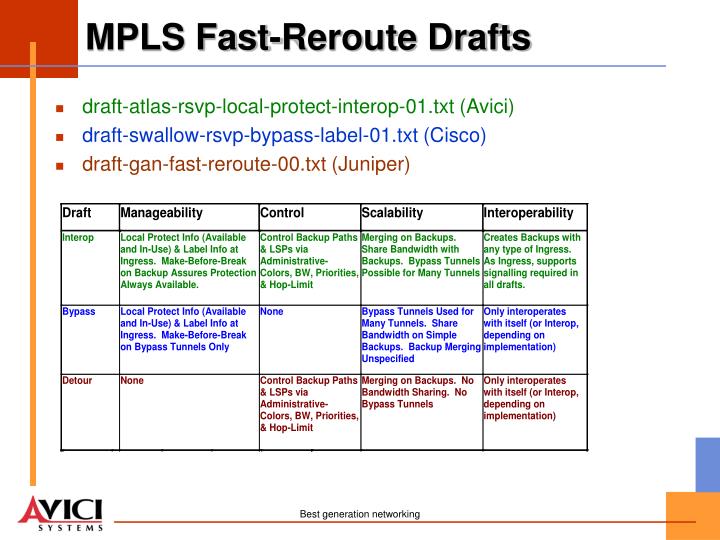 MPLS Fast-Reroute Drafts

- draft-atlas-rsvp-local-protect-interop-01.txt (Avici)
- draft-swallow-rsvp-bypass-label-01.txt (Cisco)
- draft-gan-fast-reroute-00.txt (Juniper)

| Draft | Manageability | Control | Scalability | Interoperability |
|---|---|---|---|---|
| Interop | Local Protect Info (Available and In-Use) & Label Info at Ingress. Make-Before-Break on Backup Assures Protection Always Available. | Control Backup Paths & LSPs via Administrative-Colors, BW, Priorities, & Hop-Limit | Merging on Backups. Share Bandwidth with Backups. Bypass Tunnels Possible for Many Tunnels | Creates Backups with any type of Ingress. As Ingress, supports signalling required in all drafts. |
| Bypass | Local Protect Info (Available and In-Use) & Label Info at Ingress. Make-Before-Break on Bypass Tunnels Only | None | Bypass Tunnels Used for Many Tunnels. Share Bandwidth on Simple Backups. Backup Merging Unspecified | Only interoperates with itself (or Interop, depending on implementation) |
| Detour | None | Control Backup Paths & LSPs via Administrative-Colors, BW, Priorities, & Hop-Limit | Merging on Backups. No Bandwidth Sharing. No Bypass Tunnels | Only interoperates with itself (or Interop, depending on implementation) |

AVICI SYSTEMS

Best generation networking